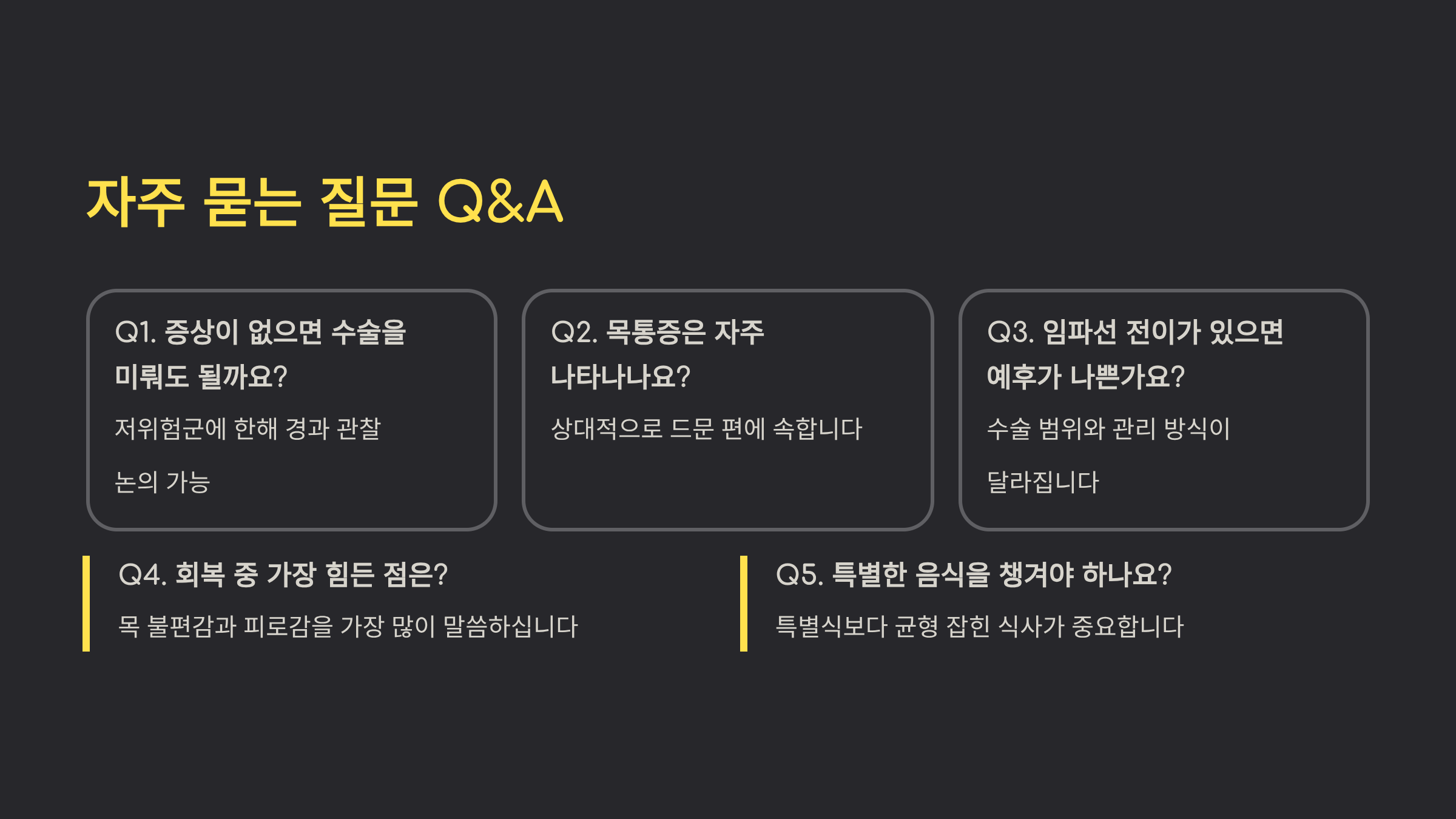 자주 묻는 질문 Q&A

Q1. 증상이 없으면 수술을 미뤄도 될까요?

저위험군에 한해 경과 관찰

논의 가능

Q2. 목통증은 자주 나타나나요?

상대적으로 드문 편에 속합니다

Q3. 임파선 전이가 있으면 예후가 나쁜가요?

수술 범위와 관리 방식이

달라집니다

Q4. 회복 중 가장 힘든 점은?

목 불편감과 피로감을 가장 많이 말씀하십니다

Q5. 특별한 음식을 챙겨야 하나요?

특별식보다 균형 잡힌 식사가 중요합니다